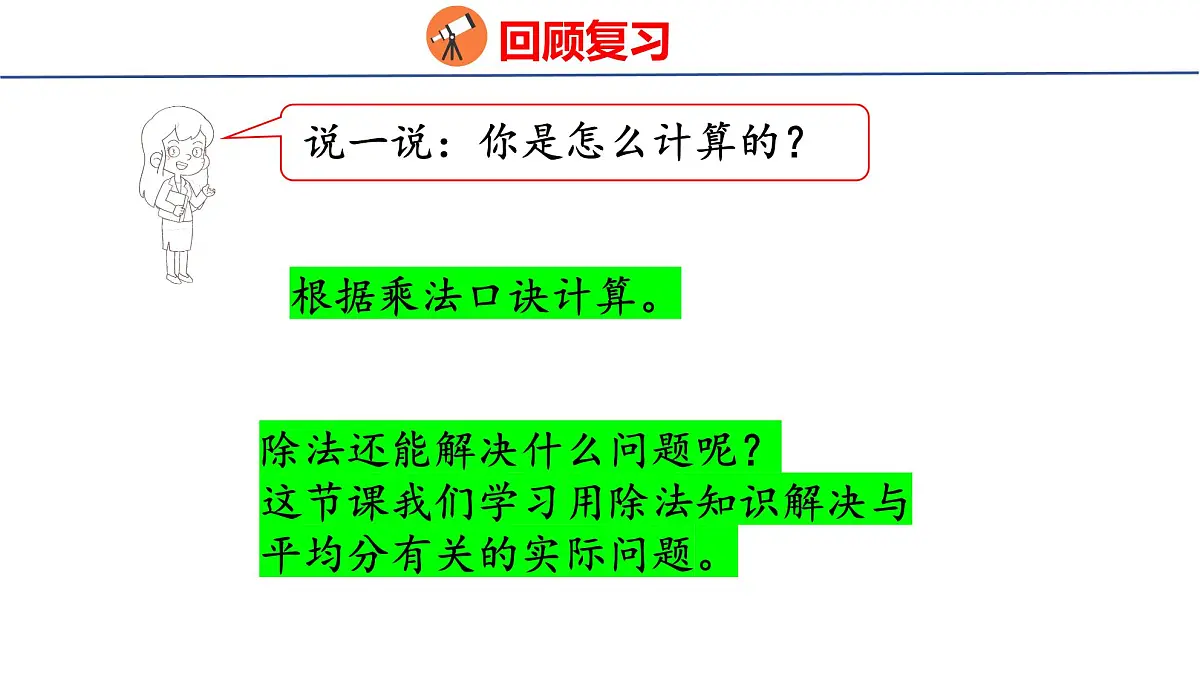 回顾复习

说一说：你是怎么计算的？

根据乘法口诀计算。

除法还能解决什么问题呢？
这节课我们学习用除法知识解决与平均分有关的实际问题。